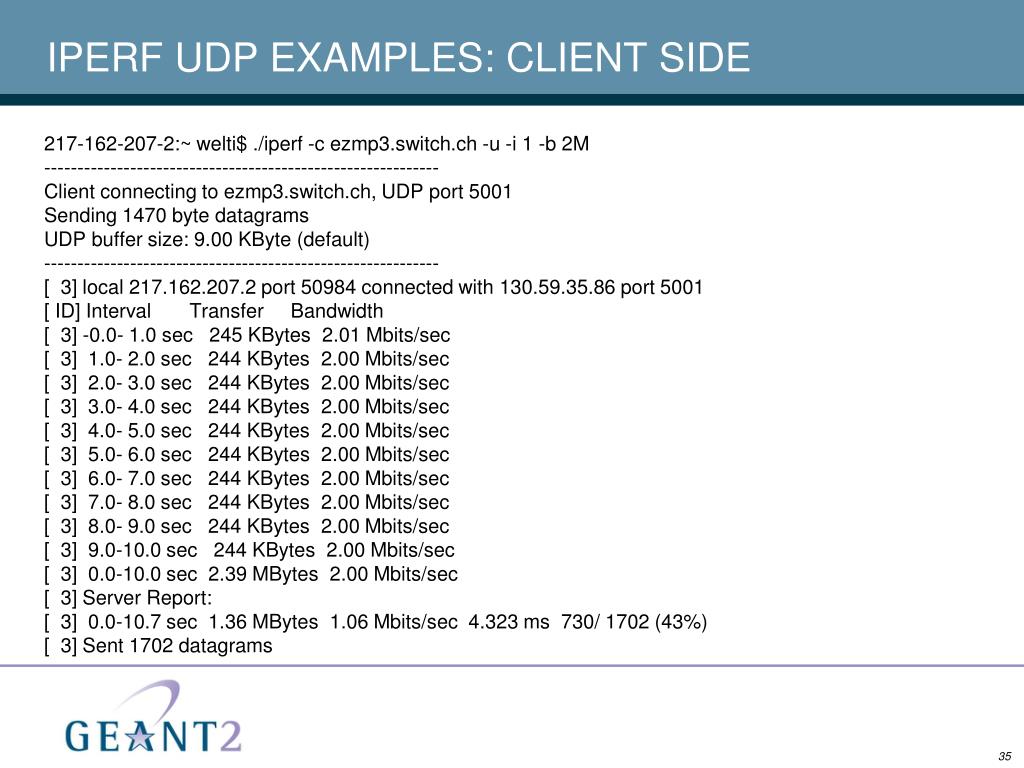 IPERF UDP EXAMPLES: CLIENT SIDE

217-162-207-2:~ welti$ ./iperf -c ezmp3.switch.ch -u -i 1 -b 2M
------------------------------------------------------------
Client connecting to ezmp3.switch.ch, UDP port 5001
Sending 1470 byte datagrams
UDP buffer size: 9.00 KByte (default)
------------------------------------------------------------
[ 3] local 217.162.207.2 port 50984 connected with 130.59.35.86 port 5001
[ ID] Interval Transfer Bandwidth
[ 3] -0.0- 1.0 sec 245 KBytes 2.01 Mbits/sec
[ 3] 1.0- 2.0 sec 244 KBytes 2.00 Mbits/sec
[ 3] 2.0- 3.0 sec 244 KBytes 2.00 Mbits/sec
[ 3] 3.0- 4.0 sec 244 KBytes 2.00 Mbits/sec
[ 3] 4.0- 5.0 sec 244 KBytes 2.00 Mbits/sec
[ 3] 5.0- 6.0 sec 244 KBytes 2.00 Mbits/sec
[ 3] 6.0- 7.0 sec 244 KBytes 2.00 Mbits/sec
[ 3] 7.0- 8.0 sec 244 KBytes 2.00 Mbits/sec
[ 3] 8.0- 9.0 sec 244 KBytes 2.00 Mbits/sec
[ 3] 9.0-10.0 sec 244 KBytes 2.00 Mbits/sec
[ 3] 0.0-10.0 sec 2.39 MBytes 2.00 Mbits/sec
[ 3] Server Report:
[ 3] 0.0-10.7 sec 1.36 MBytes 1.06 Mbits/sec 4.323 ms 730/ 1702 (43%)
[ 3] Sent 1702 datagrams

GEANT2

35